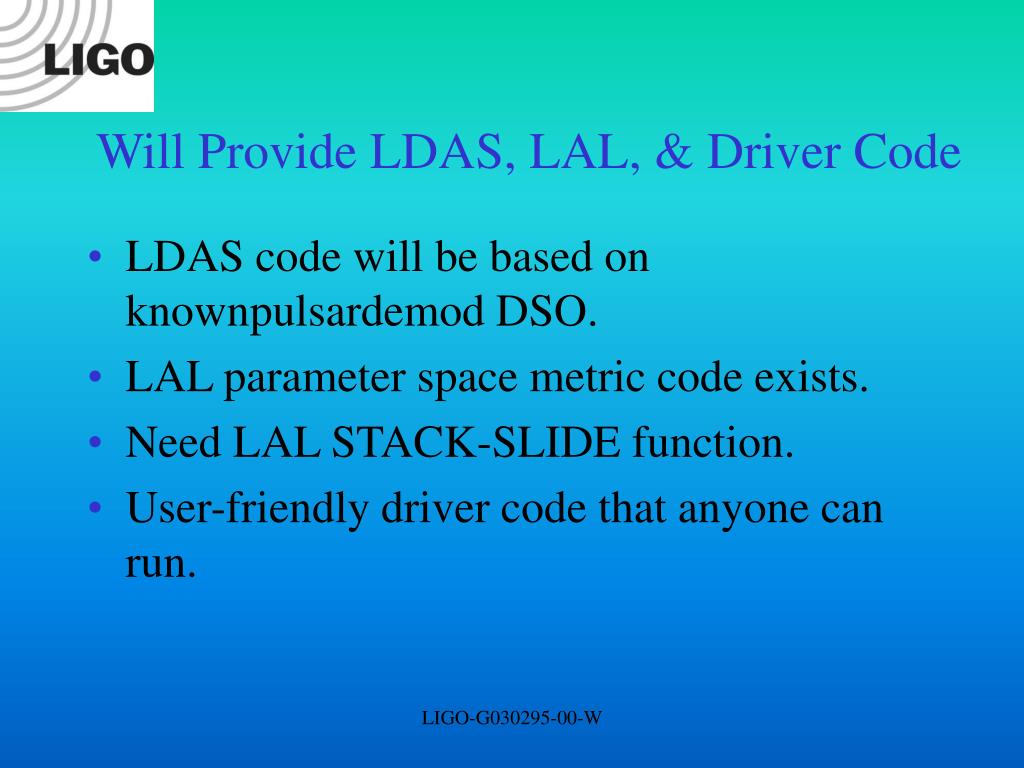 LIGO

Will Provide LDAS, LAL, & Driver Code

• LDAS code will be based on knownpulsardemod DSO.
• LAL parameter space metric code exists.
• Need LAL STACK-SLIDE function.
• User-friendly driver code that anyone can run.

LIGO-G030295-00-W